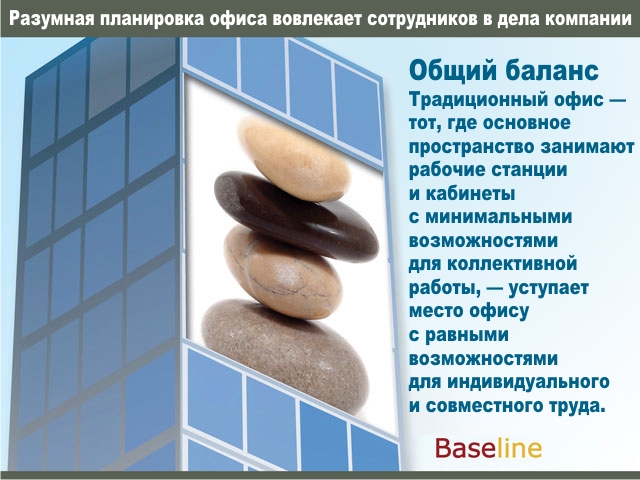 Разумная планировка офиса вовлекает сотрудников в дела компании

Общий баланс

Традиционный офис — тот, где основное пространство занимают рабочие станции и кабинеты с минимальными возможностями для коллективной работы, — уступает место офису с равными возможностями для индивидуального и совместного труда.

Baseline